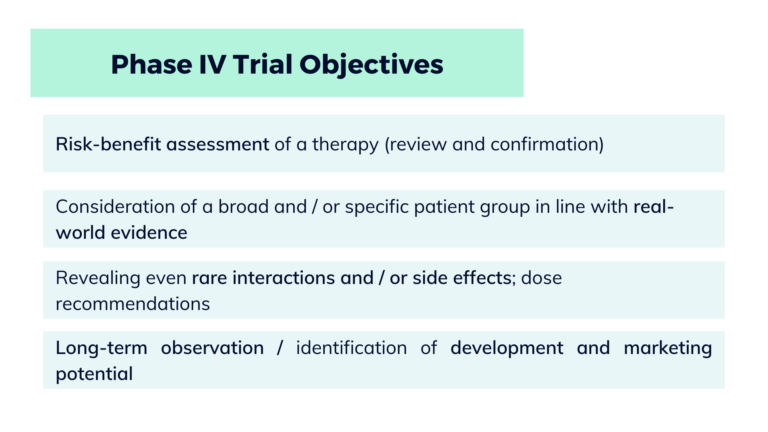 Phase IV Trial Objectives

Risk-benefit assessment of a therapy (review and confirmation)

Consideration of a broad and / or specific patient group in line with real-world evidence

Revealing even rare interactions and / or side effects; dose recommendations

Long-term observation / identification of development and marketing potential